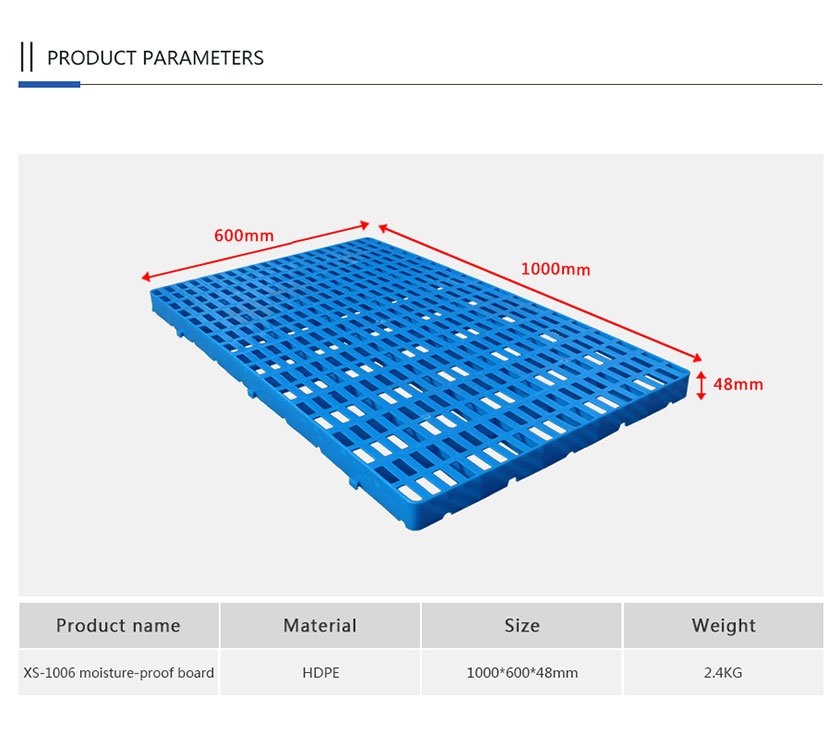 PRODUCT PARAMETERS

600mm

1000mm

48mm

| Product name | Material | Size | Weight |
|---|---|---|---|
| XS-1006 moisture-proof board | HDPE | 1000*600*48mm | 2.4KG |